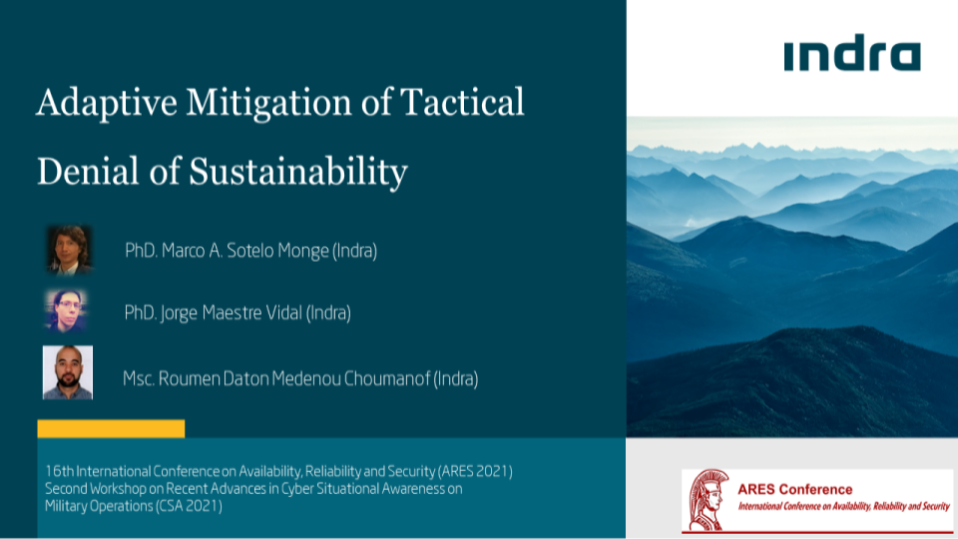 indra

Adaptive Mitigation of Tactical Denial of Sustainability

PhD. Marco A. Sotelo Monge (Indra)

PhD. Jorge Maestre Vidal (Indra)

Msc. Roumen Daton Medenou Choumanof (Indra)

16th International Conference on Availability, Reliability and Security (ARES 2021)
Second Workshop on Recent Advances in Cyber Situational Awareness on Military Operations (CSA 2021)

ARES Conference
International Conference on Availability, Reliability and Security